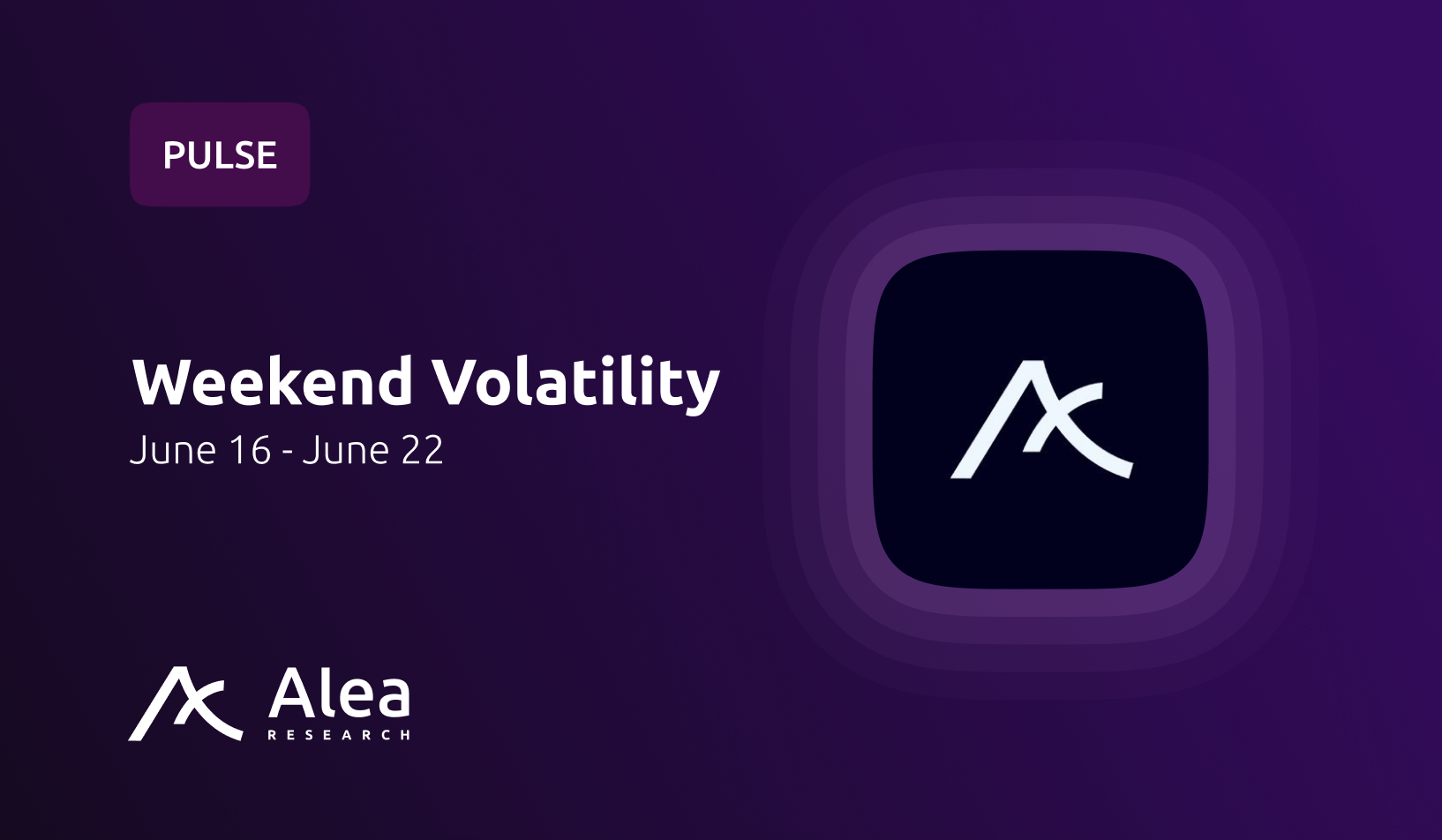 PULSE

Weekend Volatility

June 16 - June 22

Alea
RESEARCH